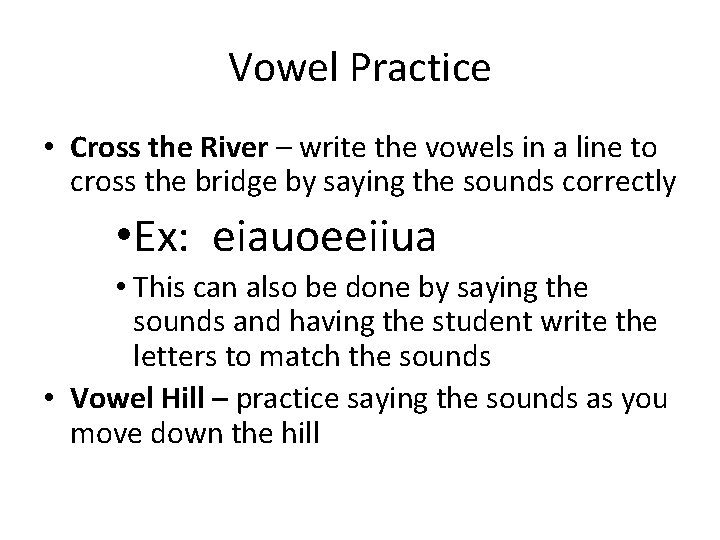 Vowel Practice

• Cross the River – write the vowels in a line to cross the bridge by saying the sounds correctly

•Ex: eiauoeeiiua

• This can also be done by saying the sounds and having the student write the letters to match the sounds

• Vowel Hill – practice saying the sounds as you move down the hill